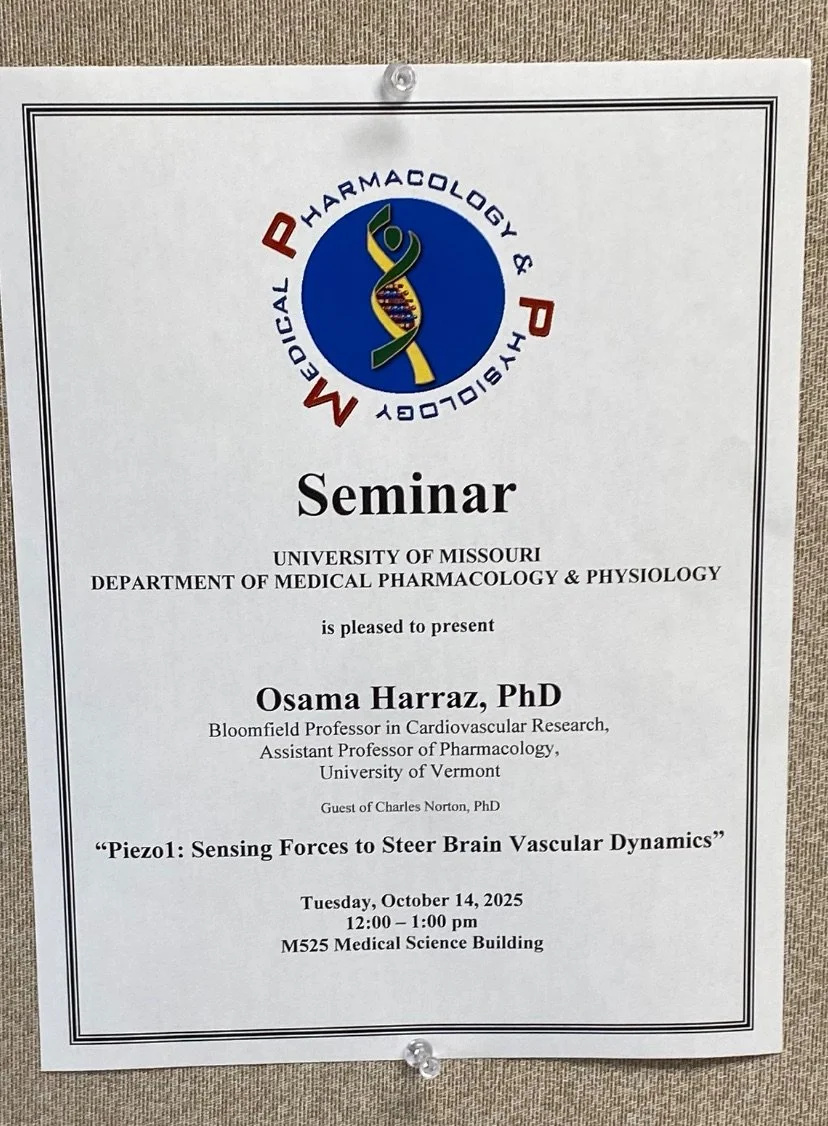 MEDICAL PHARMACOLOGY & PHYSIOLOGY

Seminar

UNIVERSITY OF MISSOURI
DEPARTMENT OF MEDICAL PHARMACOLOGY & PHYSIOLOGY

is pleased to present

Osama Harraz, PhD
Bloomfield Professor in Cardiovascular Research,
Assistant Professor of Pharmacology,
University of Vermont

Guest of Charles Norton, PhD

"Piezo1: Sensing Forces to Steer Brain Vascular Dynamics"

Tuesday, October 14, 2025
12:00 – 1:00 pm
M525 Medical Science Building